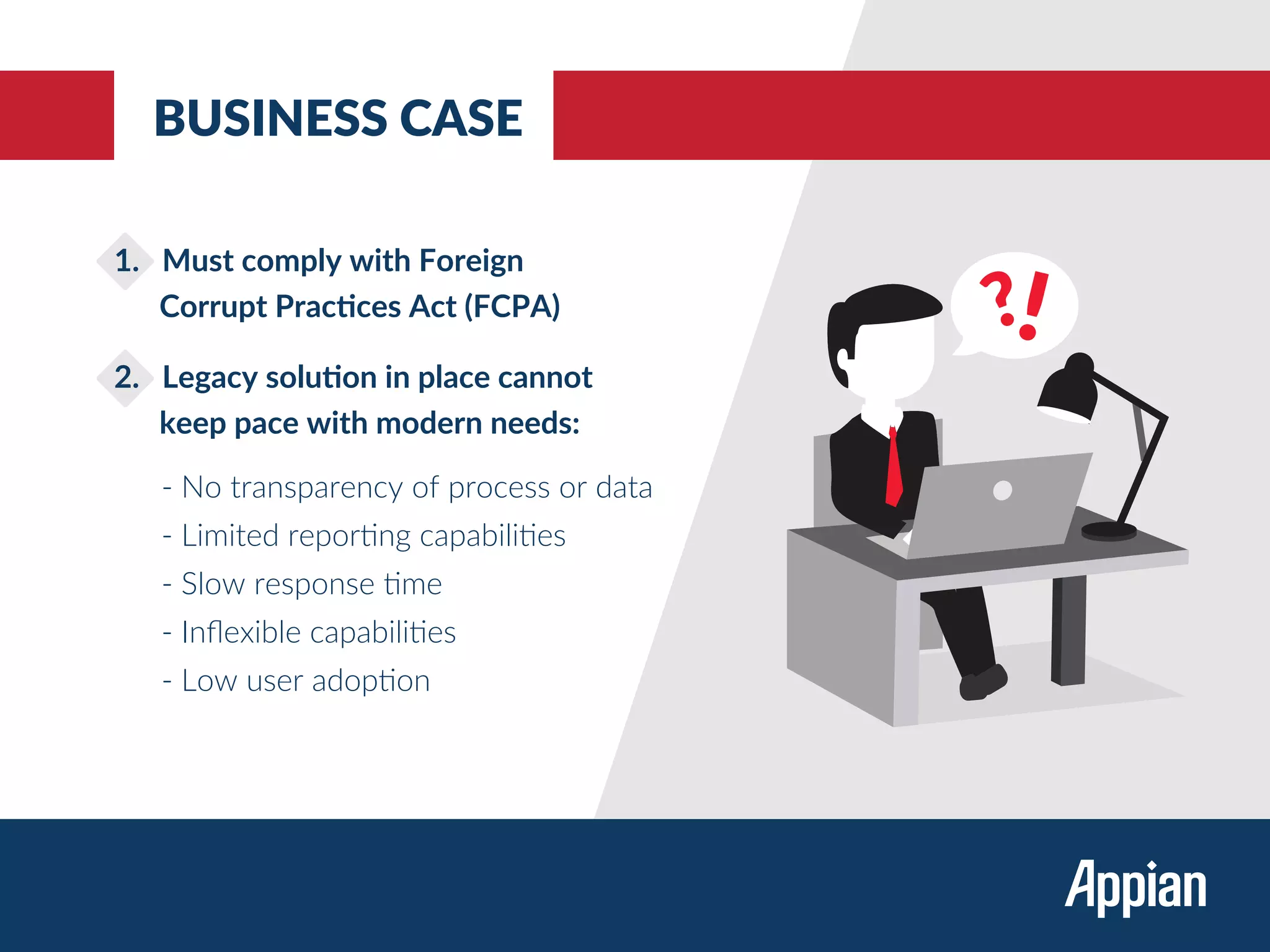 BUSINESS CASE

1. Must comply with Foreign Corrupt Practices Act (FCPA)

2. Legacy solution in place cannot keep pace with modern needs:

- No transparency of process or data
- Limited reporting capabilities
- Slow response time
- Inflexible capabilities
- Low user adoption

?!

Appian